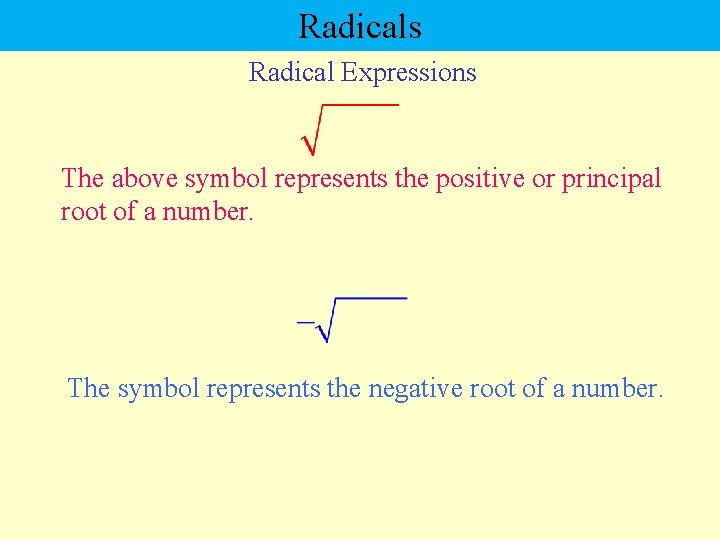 Radicals

Radical Expressions

$\sqrt{\quad}$

The above symbol represents the positive or principal root of a number.

$-\sqrt{\quad}$

The symbol represents the negative root of a number.